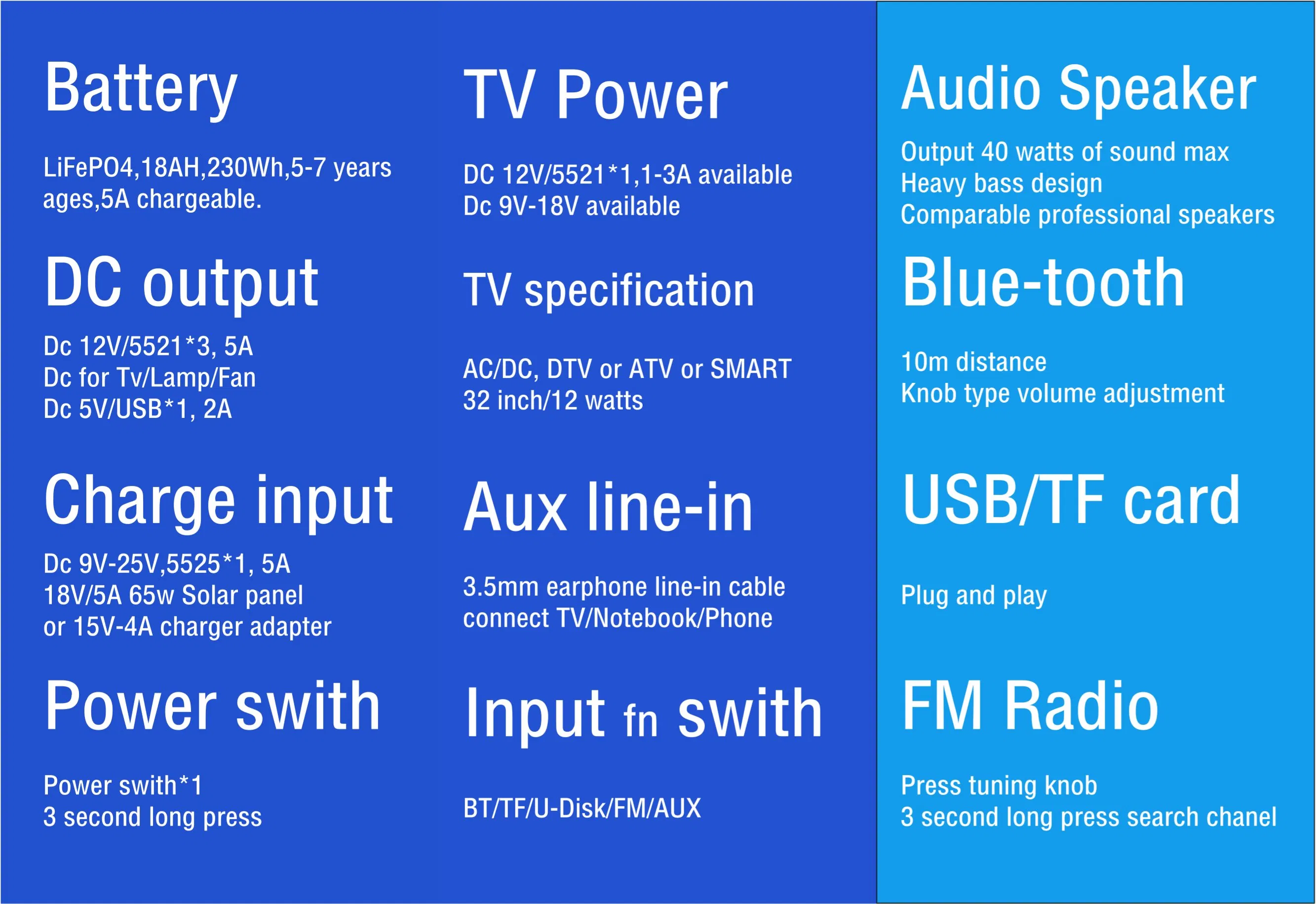 Battery

LiFePO4,18AH,230Wh,5-7 years ages,5A chargeable.

DC output

Dc 12V/5521*3, 5A
Dc for Tv/Lamp/Fan
Dc 5V/USB*1, 2A

Charge input

Dc 9V-25V,5525*1, 5A
18V/5A 65w Solar panel
or 15V-4A charger adapter

Power swith

Power swith*1
3 second long press

TV Power

DC 12V/5521*1,1-3A available
Dc 9V-18V available

TV specification

AC/DC, DTV or ATV or SMART
32 inch/12 watts

Aux line-in

3.5mm earphone line-in cable
connect TV/Notebook/Phone

Input fn swith

BT/TF/U-Disk/FM/AUX

Audio Speaker

Output 40 watts of sound max
Heavy bass design
Comparable professional speakers

Blue-tooth

10m distance
Knob type volume adjustment

USB/TF card

Plug and play

FM Radio

Press tuning knob
3 second long press search chanel